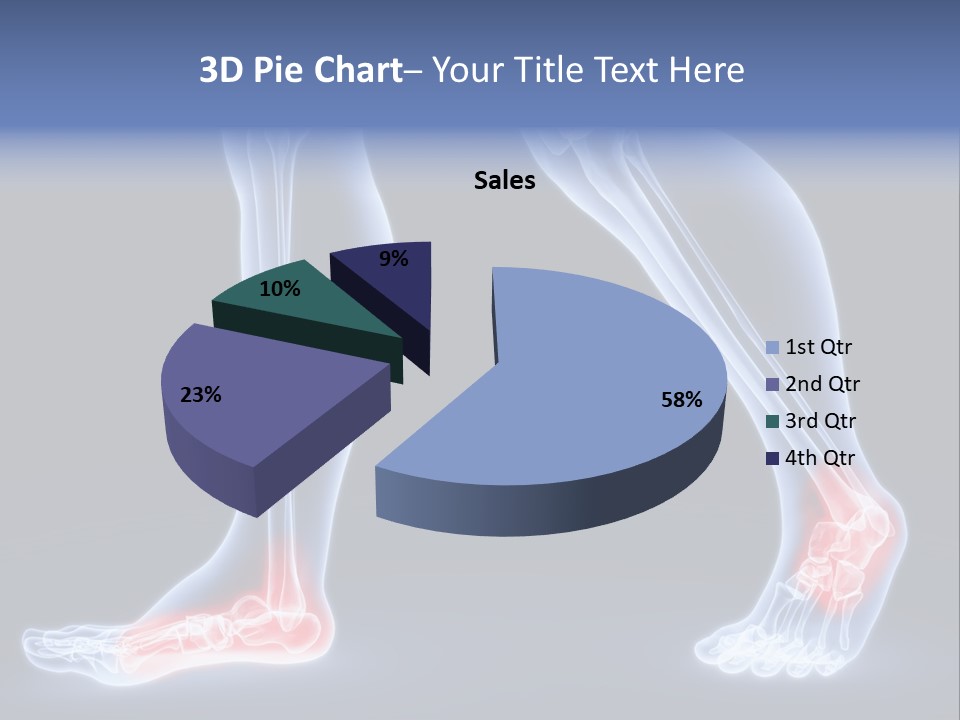 3D Pie Chart– Your Title Text Here

Sales

9%

10%

23%

58%

1st Qtr
2nd Qtr
3rd Qtr
4th Qtr